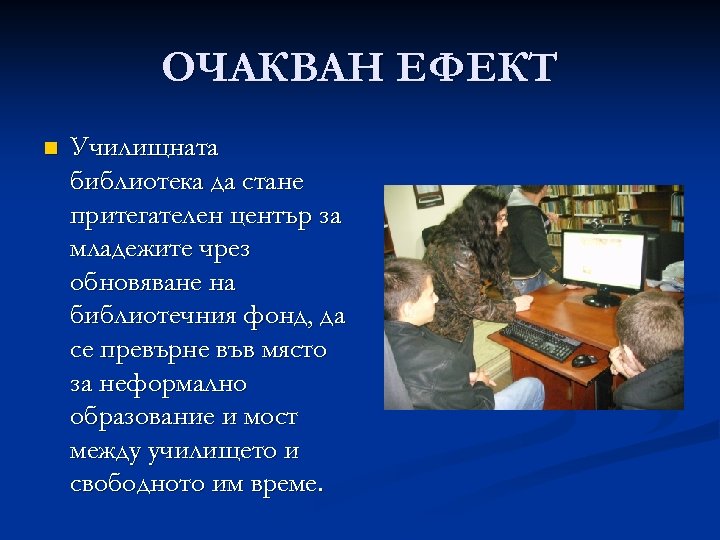 ОЧАКВАН ЕФЕКТ

Училищната библиотека да стане притегателен център за младежите чрез обновяване на библиотечния фонд, да се превърне във място за неформално образование и мост между училището и свободното им време.